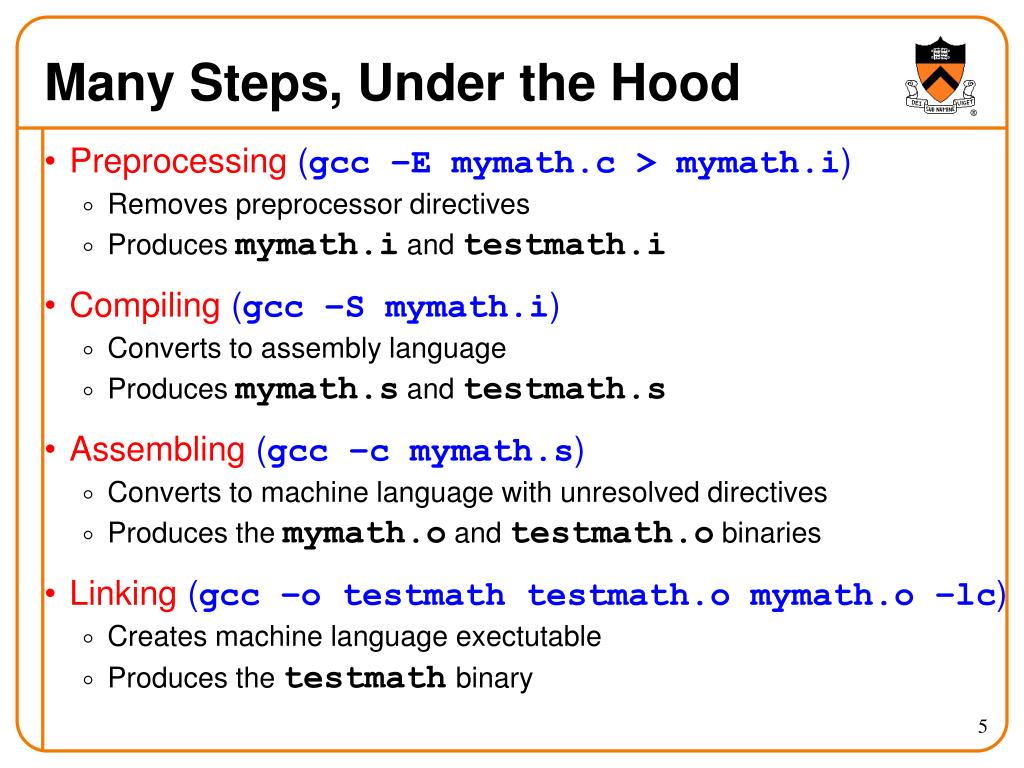 Many Steps, Under the Hood

DEI SUB NUMINE VIGET

• Preprocessing (gcc –E mymath.c > mymath.i)
  ◦ Removes preprocessor directives
  ◦ Produces mymath.i and testmath.i

• Compiling (gcc –S mymath.i)
  ◦ Converts to assembly language
  ◦ Produces mymath.s and testmath.s

• Assembling (gcc –c mymath.s)
  ◦ Converts to machine language with unresolved directives
  ◦ Produces the mymath.o and testmath.o binaries

• Linking (gcc –o testmath testmath.o mymath.o –lc)
  ◦ Creates machine language exectutable
  ◦ Produces the testmath binary

5